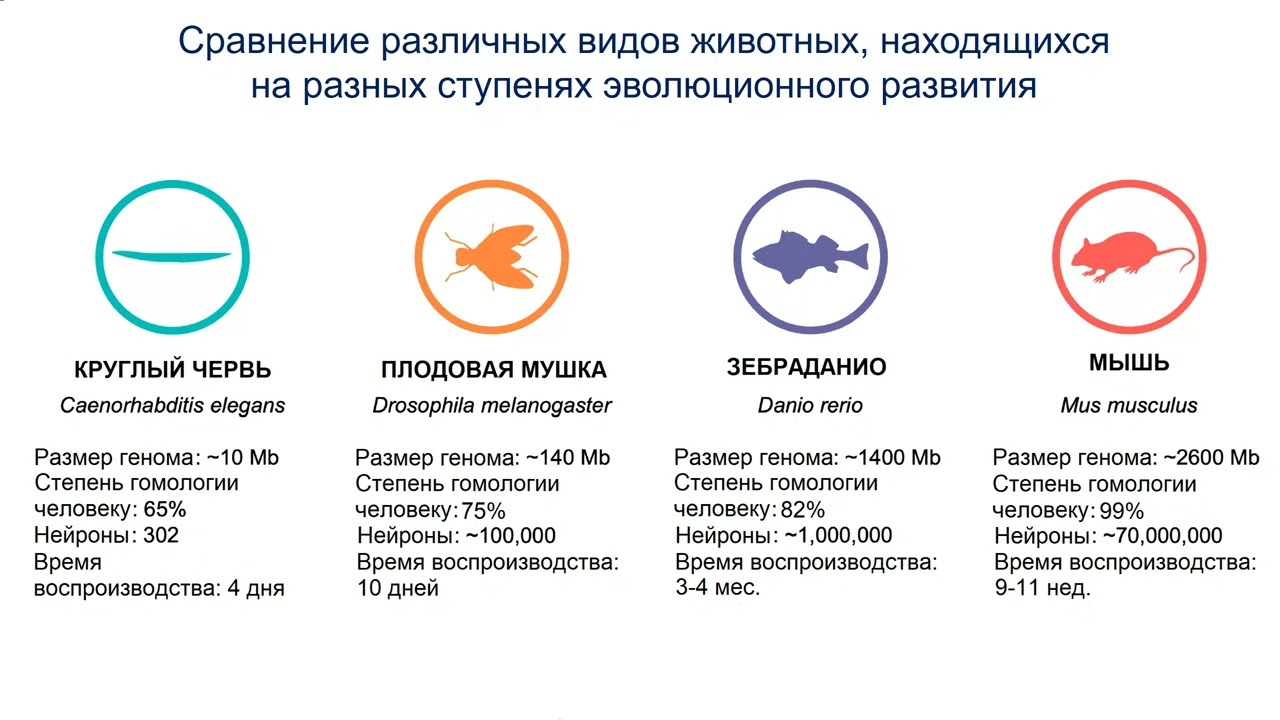 Сравнение различных видов животных, находящихся на разных ступенях эволюционного развития

КРУГЛЫЙ ЧЕРВЬ
Caenorhabditis elegans

Размер генома: ~10 Mb
Степень гомологии человеку: 65%
Нейроны: 302
Время воспроизводства: 4 дня

ПЛОДОВАЯ МУШКА
Drosophila melanogaster

Размер генома: ~140 Mb
Степень гомологии человеку: 75%
Нейроны: ~100,000
Время воспроизводства: 10 дней

ЗЕБРАДАНИО
Danio rerio

Размер генома: ~1400 Mb
Степень гомологии человеку: 82%
Нейроны: ~1,000,000
Время воспроизводства: 3-4 мес.

МЫШЬ
Mus musculus

Размер генома: ~2600 Mb
Степень гомологии человеку: 99%
Нейроны: ~70,000,000
Время воспроизводства: 9-11 нед.